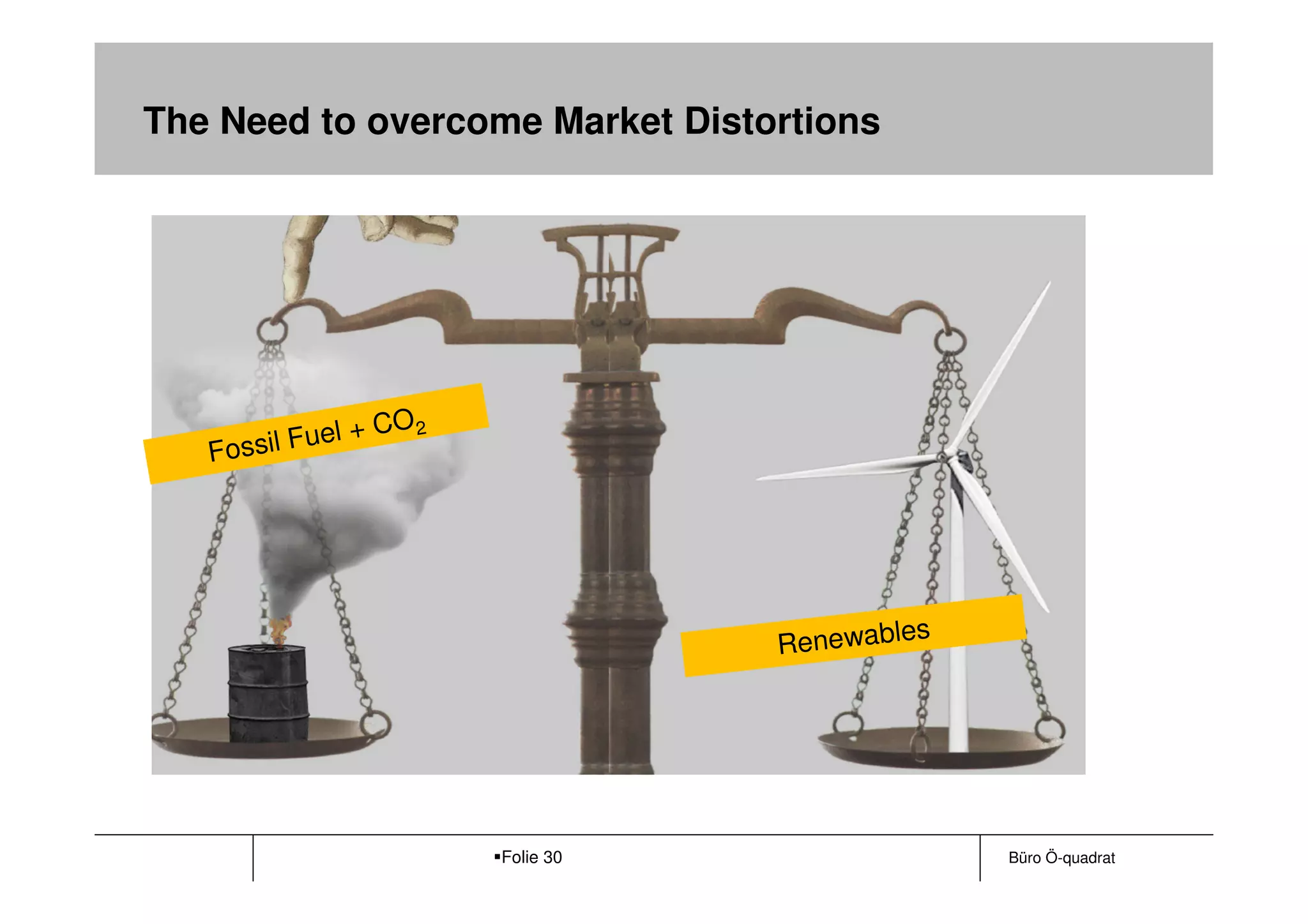 The Need to overcome Market Distortions

Fossil Fuel + $CO_2$

Renewables

▪Folie 30

Büro Ö-quadrat